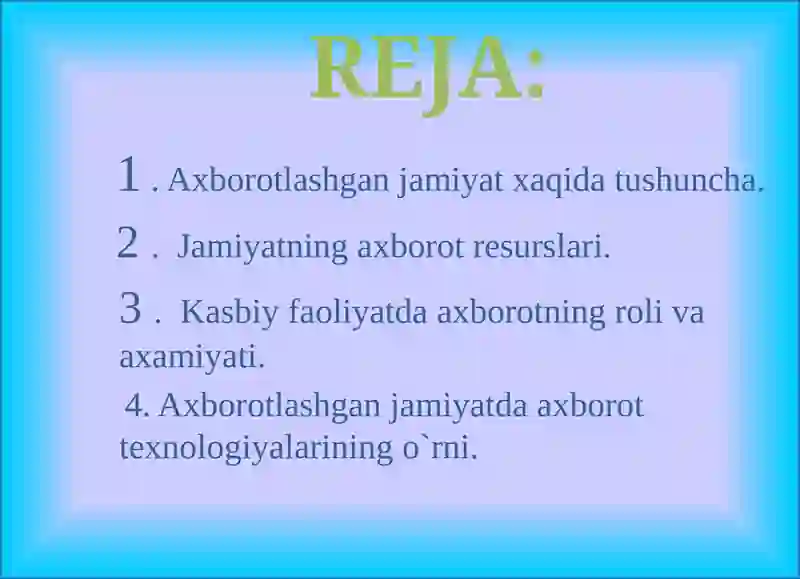 REJA:

1 . Axborotlashgan jamiyat xaqida tushuncha.

2 . Jamiyatning axborot resurslari.

3 . Kasbiy faoliyatda axborotning roli va axamiyati.

4. Axborotlashgan jamiyatda axborot texnologiyalarining o`rni.